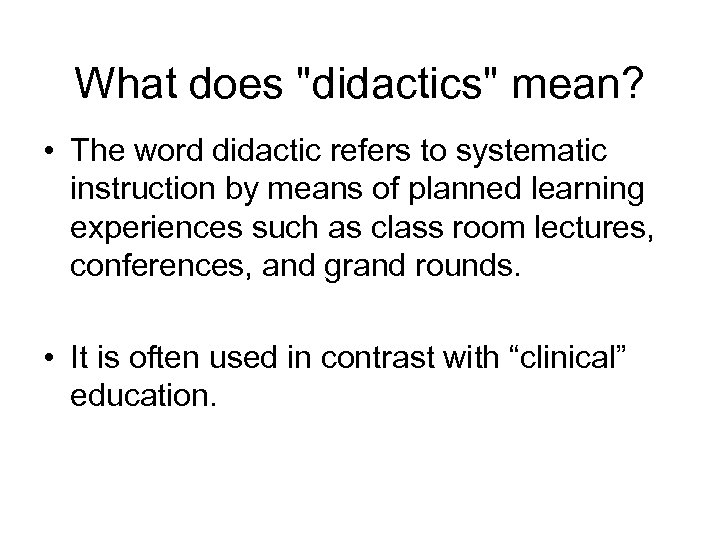 What does "didactics" mean?

• The word didactic refers to systematic instruction by means of planned learning experiences such as class room lectures, conferences, and grand rounds.

• It is often used in contrast with “clinical” education.